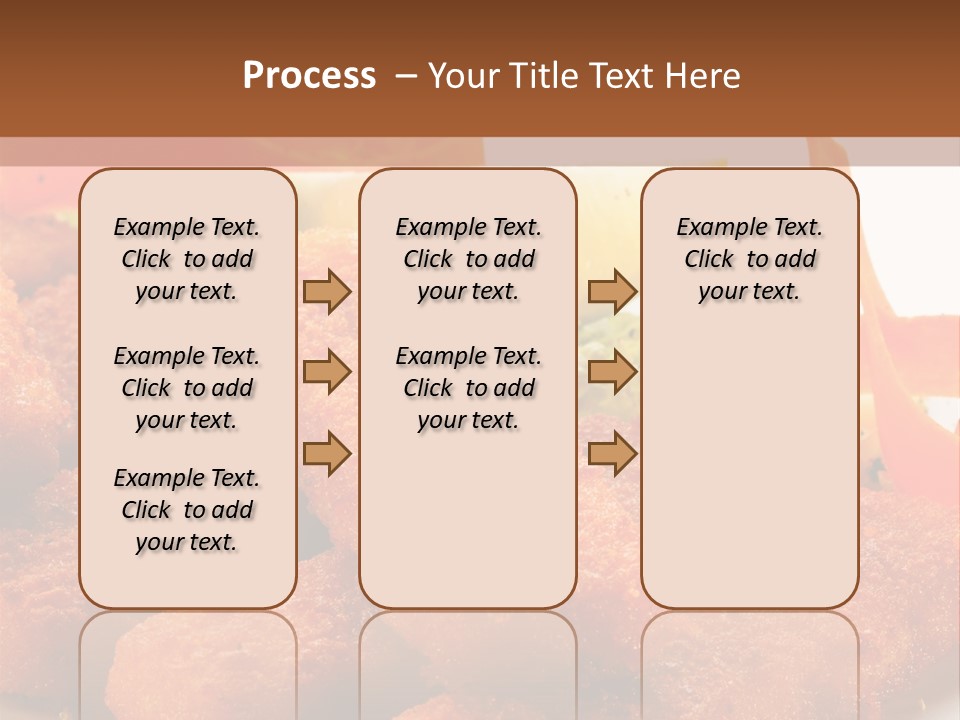 Process – Your Title Text Here

Example Text. Click to add your text.

Example Text. Click to add your text.

Example Text. Click to add your text.

Example Text. Click to add your text.

Example Text. Click to add your text.

Example Text. Click to add your text.